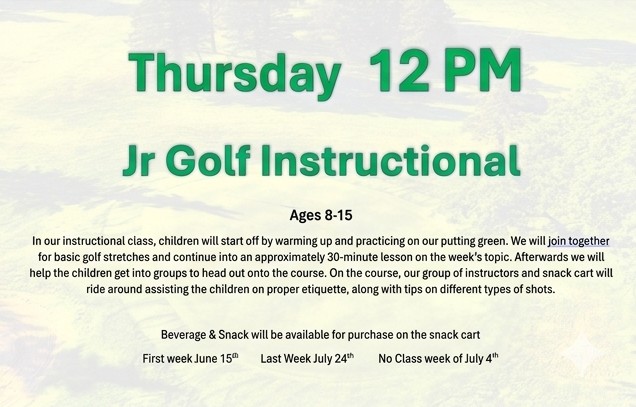 Thursday 12 PM

Jr Golf Instructional

Ages 8-15

In our instructional class, children will start off by warming up and practicing on our putting green. We will join together for basic golf stretches and continue into an approximately 30-minute lesson on the week's topic. Afterwards we will help the children get into groups to head out onto the course. On the course, our group of instructors and snack cart will ride around assisting the children on proper etiquette, along with tips on different types of shots.

Beverage & Snack will be available for purchase on the snack cart

First week June 15th Last Week July 24th No Class week of July 4th